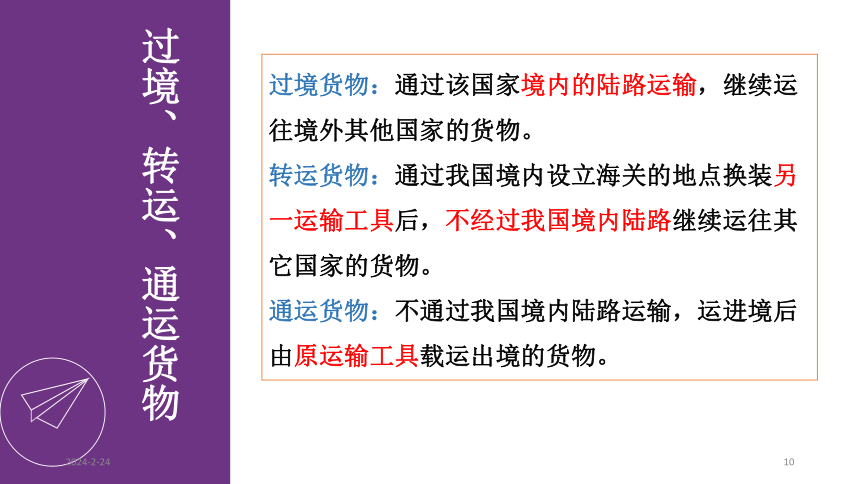 过境、转运、通运货物

过境货物：通过该国家境内的陆路运输，继续运往境外其他国家的货物。

转运货物：通过我国境内设立海关的地点换装另一运输工具后，不经过我国境内陆路继续运往其它国家的货物。

通运货物：不通过我国境内陆路运输，运进境后由原运输工具载运出境的货物。

2024-2-24

10